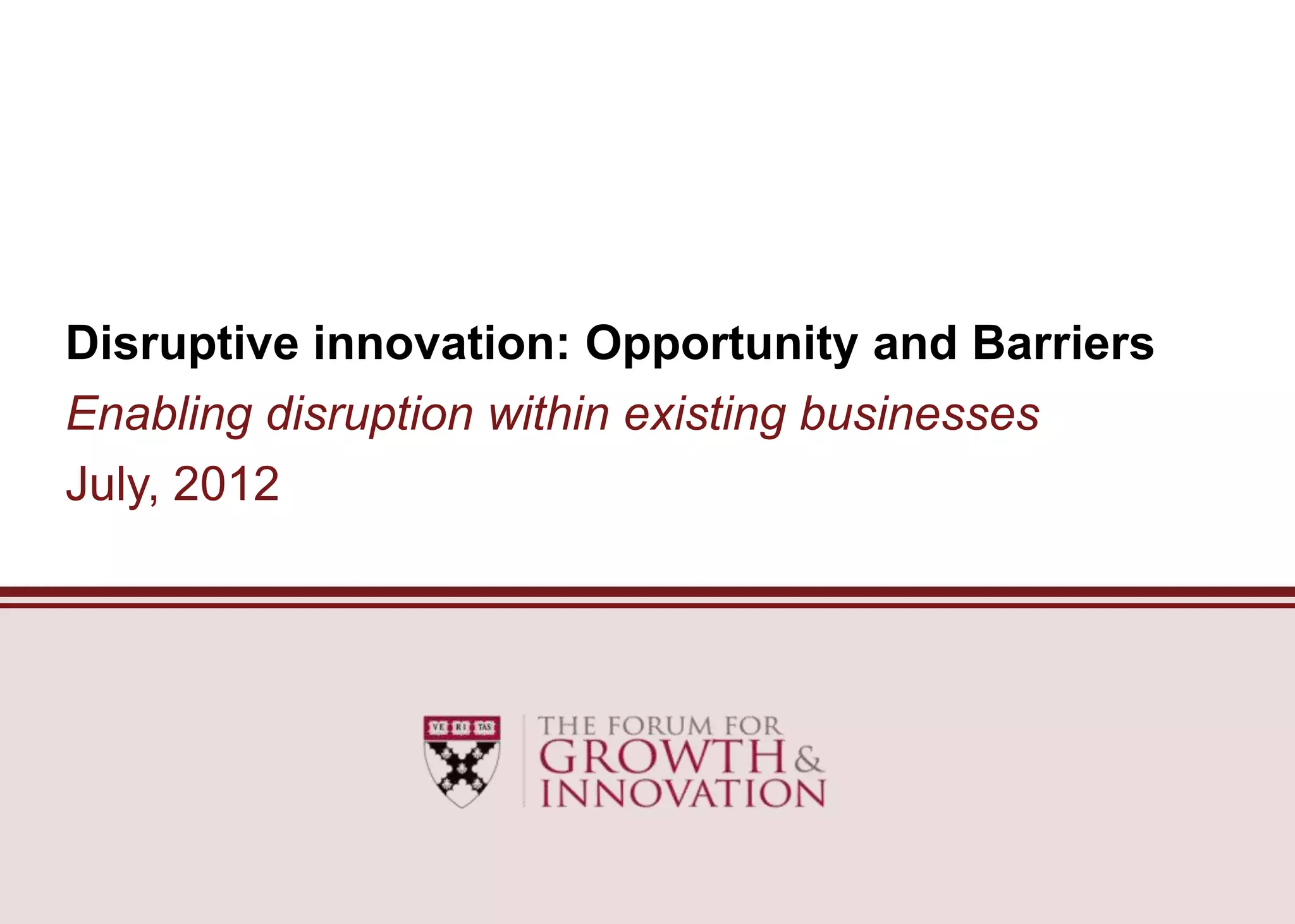 Disruptive innovation: Opportunity and Barriers

Enabling disruption within existing businesses

July, 2012

VE RI TAS

THE FORUM FOR GROWTH & INNOVATION